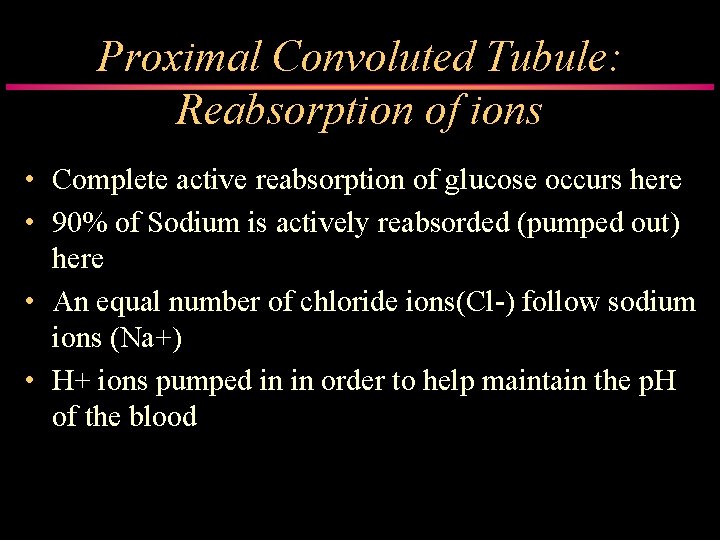 Proximal Convoluted Tubule: Reabsorption of ions

• Complete active reabsorption of glucose occurs here
• 90% of Sodium is actively reabsorded (pumped out) here
• An equal number of chloride ions(Cl-) follow sodium ions (Na+)
• H+ ions pumped in in order to help maintain the pH of the blood